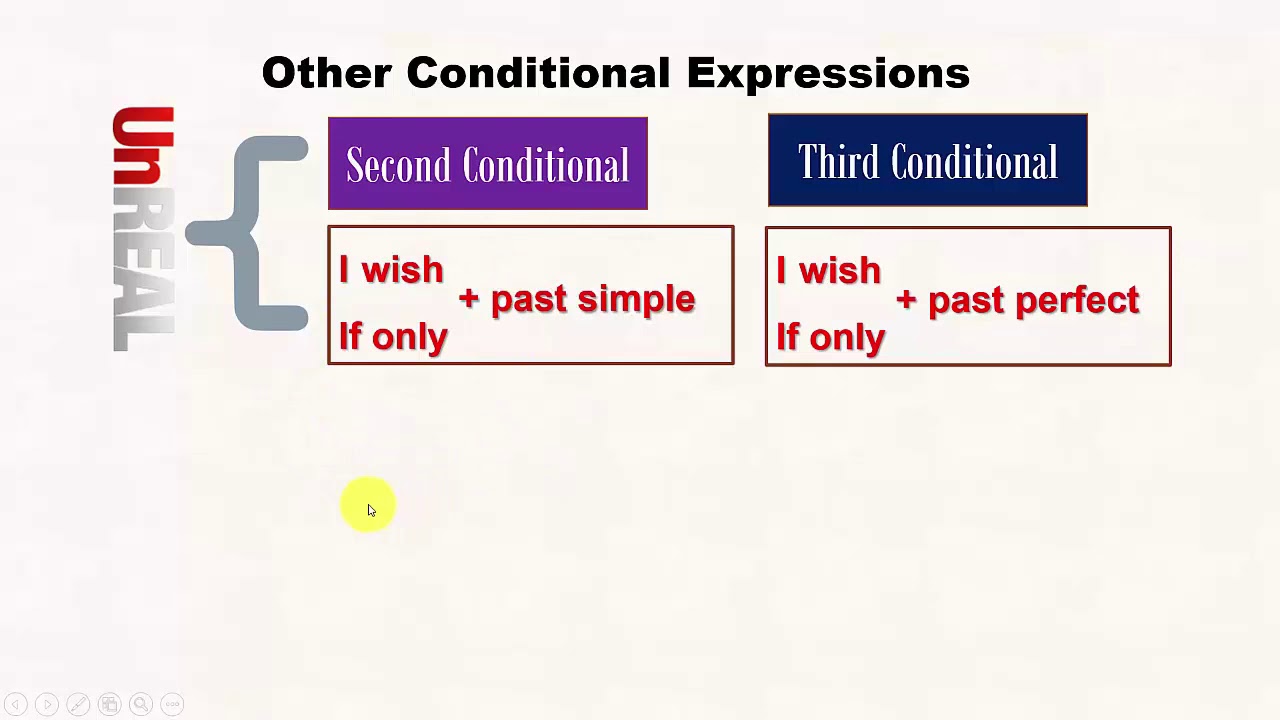 Other Conditional Expressions

UnREAL

Second Conditional

I wish
If only
+ past simple

Third Conditional

I wish
If only
+ past perfect